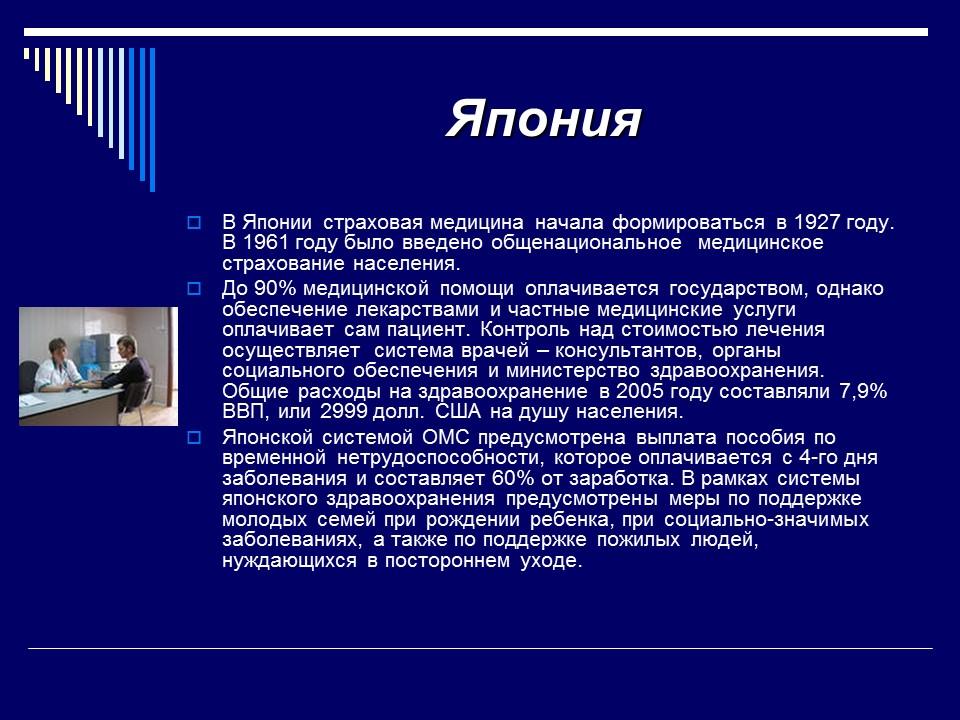 Япония

В Японии страховая медицина начала формироваться в 1927 году. В 1961 году было введено общенациональное медицинское страхование населения.

До 90% медицинской помощи оплачивается государством, однако обеспечение лекарствами и частные медицинские услуги оплачивает сам пациент. Контроль над стоимостью лечения осуществляет система врачей – консультантов, органы социального обеспечения и министерство здравоохранения. Общие расходы на здравоохранение в 2005 году составляли 7,9% ВВП, или 2999 долл. США на душу населения.

Японской системой ОМС предусмотрена выплата пособия по временной нетрудоспособности, которое оплачивается с 4-го дня заболевания и составляет 60% от заработка. В рамках системы японского здравоохранения предусмотрены меры по поддержке молодых семей при рождении ребенка, при социально-значимых заболеваниях, а также по поддержке пожилых людей, нуждающихся в постороннем уходе.